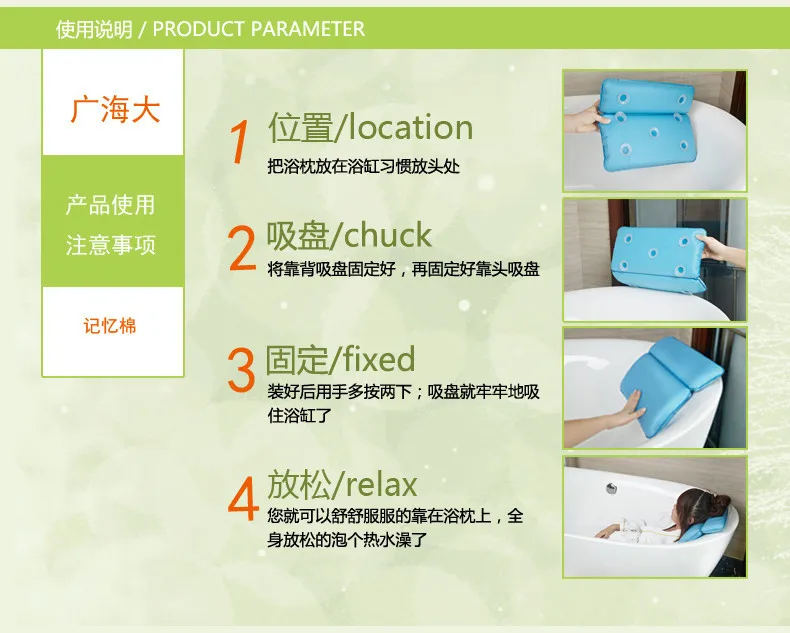 使用说明 / PRODUCT PARAMETER

广海大

产品使用
注意事项

记忆棉

1 位置/location
把浴枕放在浴缸习惯放头处

2 吸盘/chuck
将靠背吸盘固定好，再固定好靠头吸盘

3 固定/fixed
装好后用手多按两下；吸盘就牢牢地吸住浴缸了

4 放松/relax
您就可以舒舒服服的靠在浴枕上，全身放松的泡个热水澡了